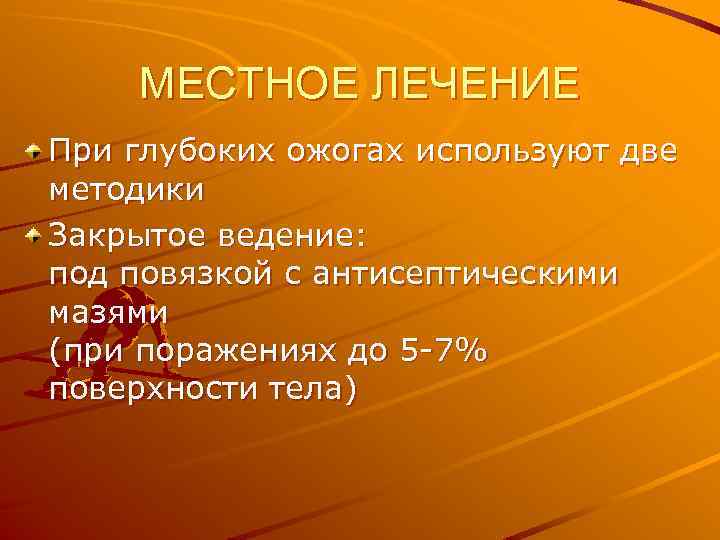 МЕСТНОЕ ЛЕЧЕНИЕ

При глубоких ожогах используют две методики

Закрытое ведение:
под повязкой с антисептическими мазями
(при поражениях до 5-7% поверхности тела)